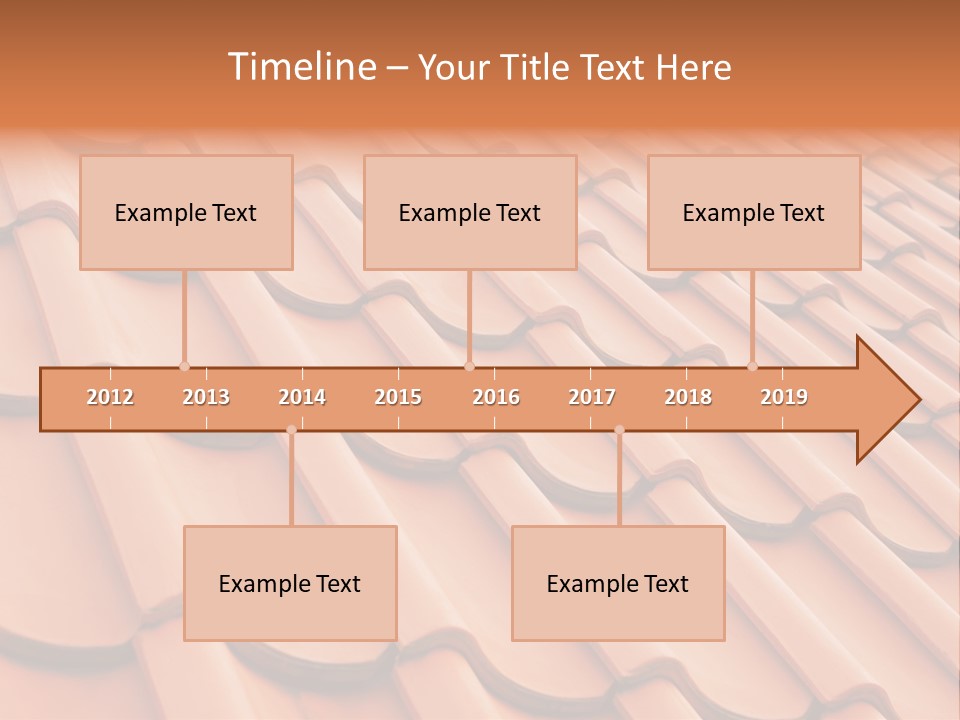 Timeline – Your Title Text Here

Example Text

Example Text

Example Text

2012 2013 2014 2015 2016 2017 2018 2019

Example Text

Example Text